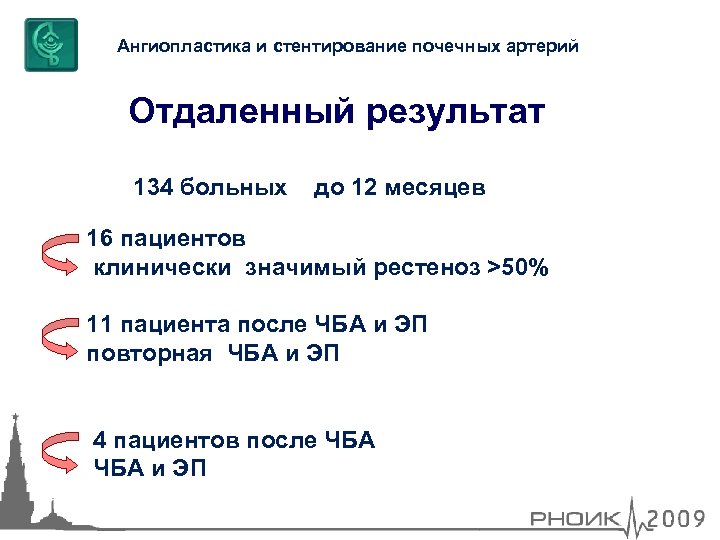 Ангиопластика и стентирование почечных артерий

Отдаленный результат

134 больных до 12 месяцев

16 пациентов
клинически значимый рестеноз >50%

11 пациента после ЧБА и ЭП
повторная ЧБА и ЭП

4 пациентов после ЧБА
ЧБА и ЭП

РНОИК 2009